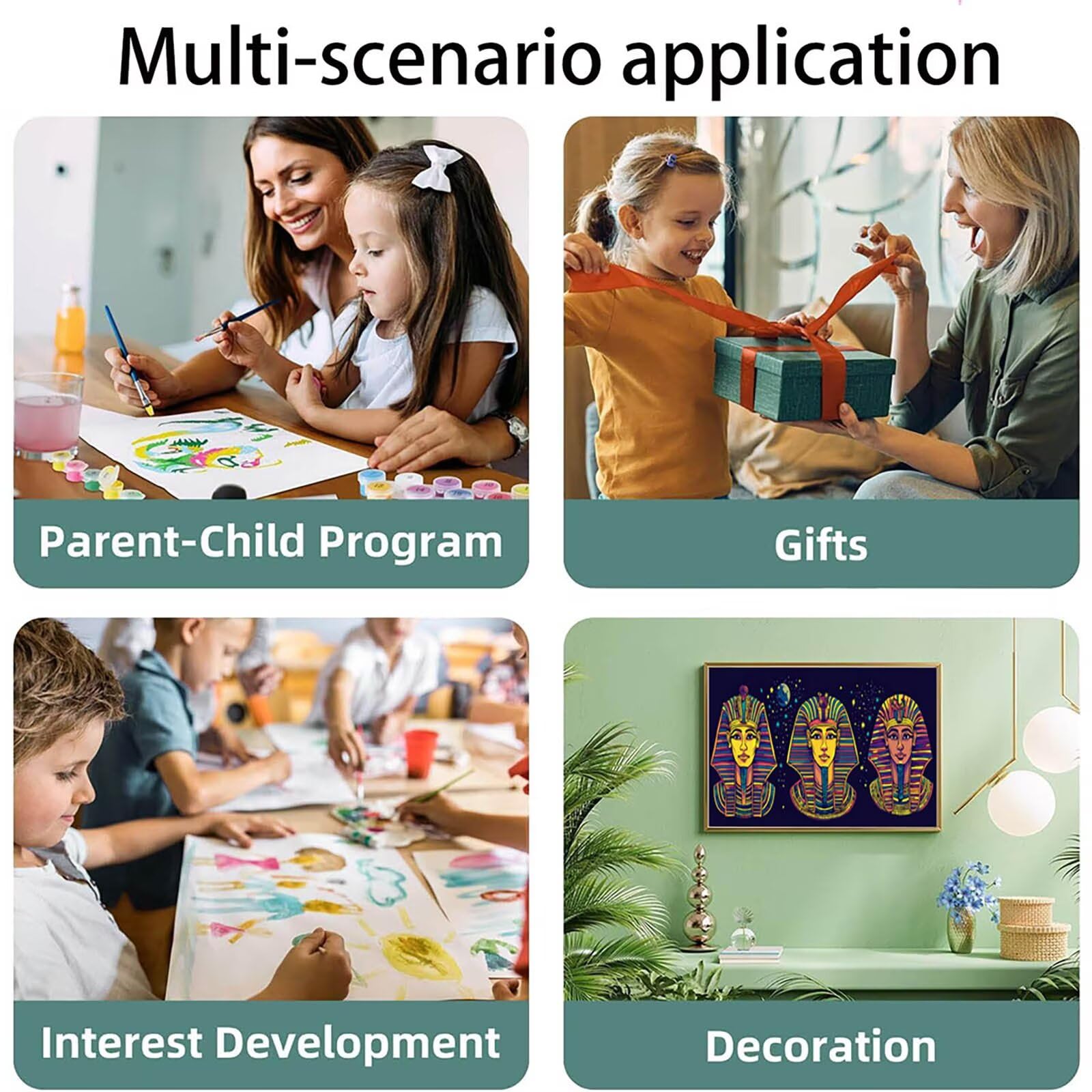 Multi-scenario application

Parent-Child Program

Gifts

Interest Development

Decoration